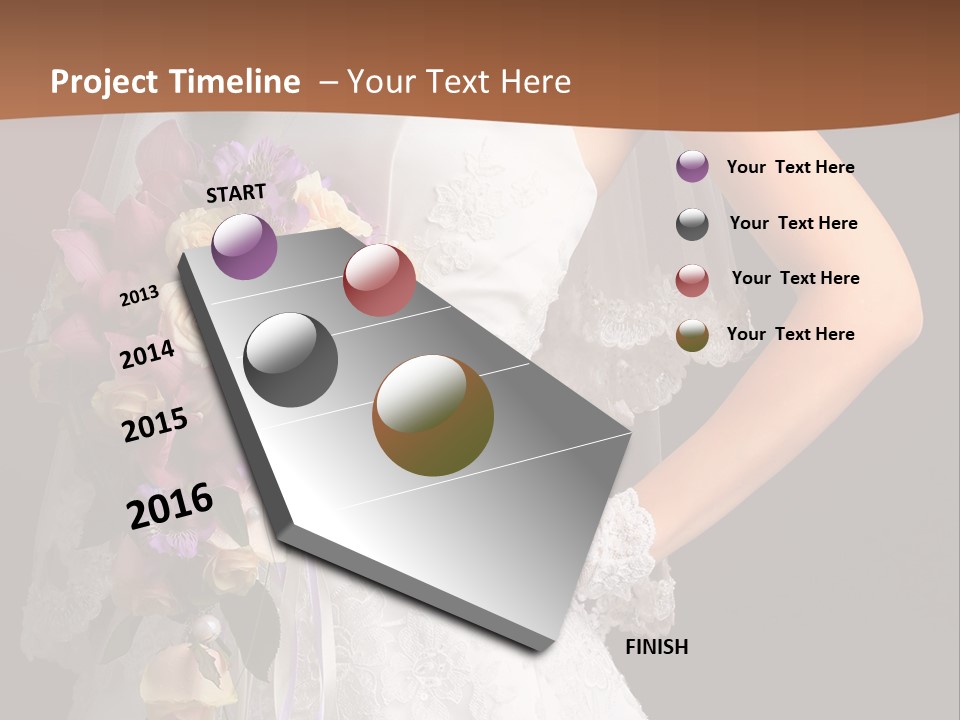 Project Timeline – Your Text Here

START

2013

2014

2015

2016

FINISH

Your Text Here

Your Text Here

Your Text Here

Your Text Here